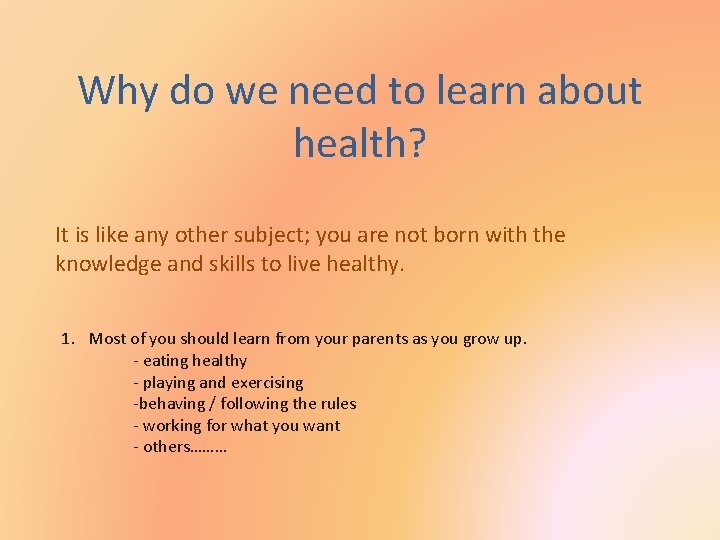 Why do we need to learn about health?

It is like any other subject; you are not born with the knowledge and skills to live healthy.

1. Most of you should learn from your parents as you grow up.
- eating healthy
- playing and exercising
-behaving / following the rules
- working for what you want
- others………